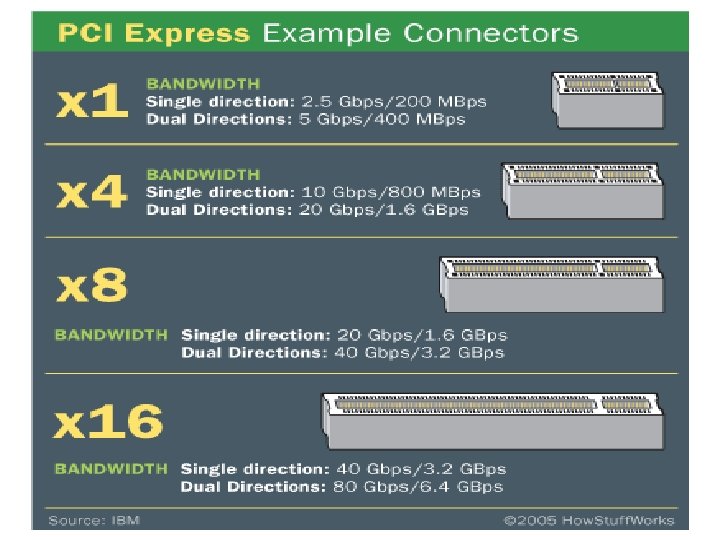 PCI Express Example Connectors

x1
BANDWIDTH
Single direction: 2.5 Gbps/200 MBps
Dual Directions: 5 Gbps/400 MBps

x4
BANDWIDTH
Single direction: 10 Gbps/800 MBps
Dual Directions: 20 Gbps/1.6 GBps

x8
BANDWIDTH Single direction: 20 Gbps/1.6 GBps
Dual Directions: 40 Gbps/3.2 GBps

x16
BANDWIDTH Single direction: 40 Gbps/3.2 GBps
Dual Directions: 80 Gbps/6.4 GBps

Source: IBM

©2005 HowStuffWorks